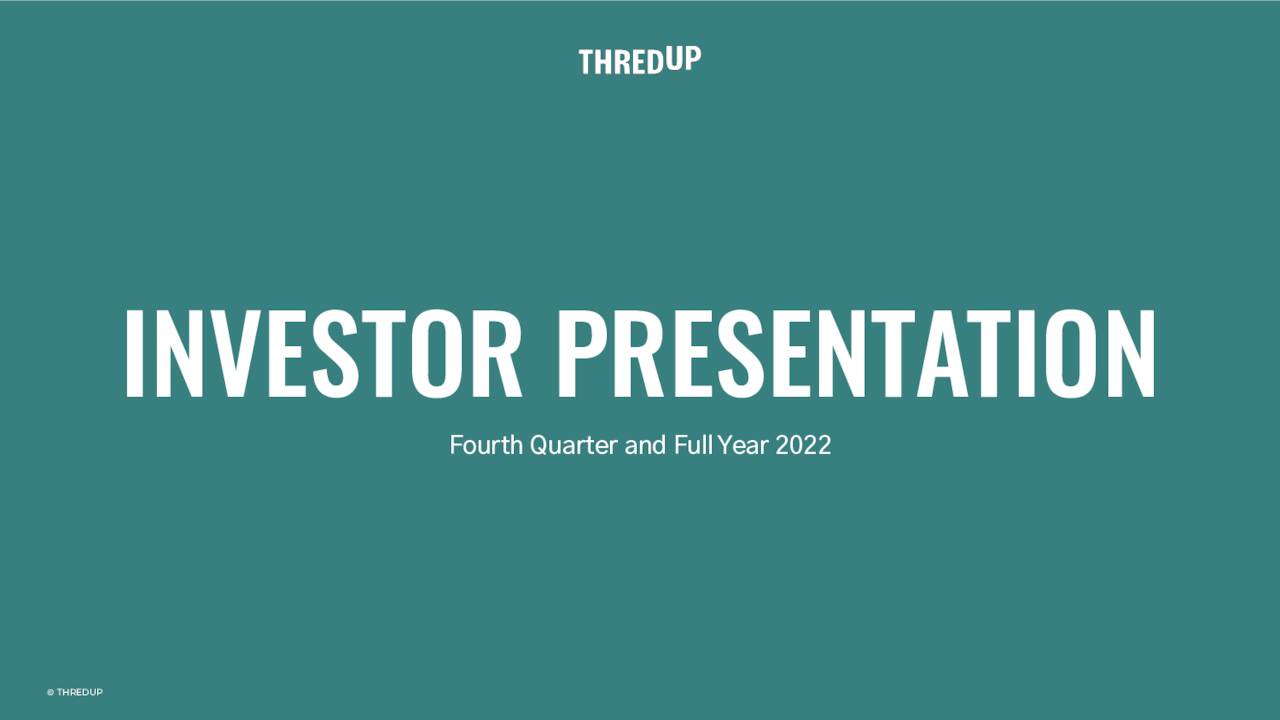 THREDUP

INVESTOR PRESENTATION

Fourth Quarter and Full Year 2022

© THREDUP